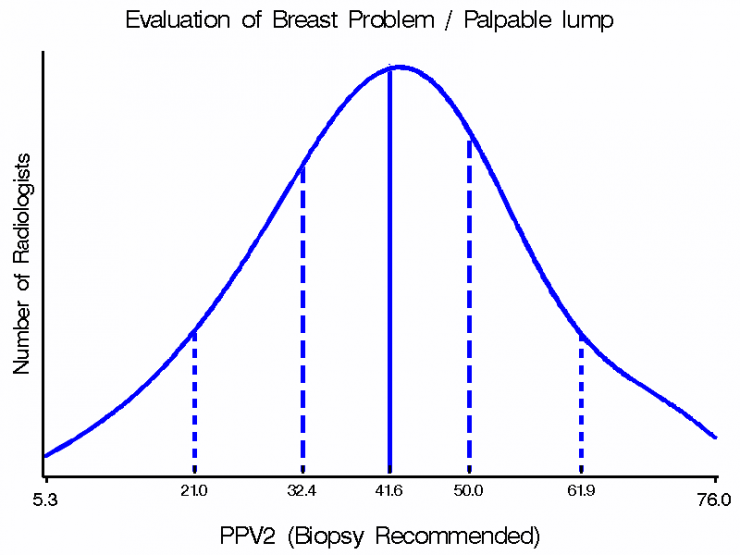 Evaluation of Breast Problem / Palpable lump

Number of Radiologists

5.3
21.0
32.4
41.6
50.0
61.9
76.0

PPV2 (Biopsy Recommended)